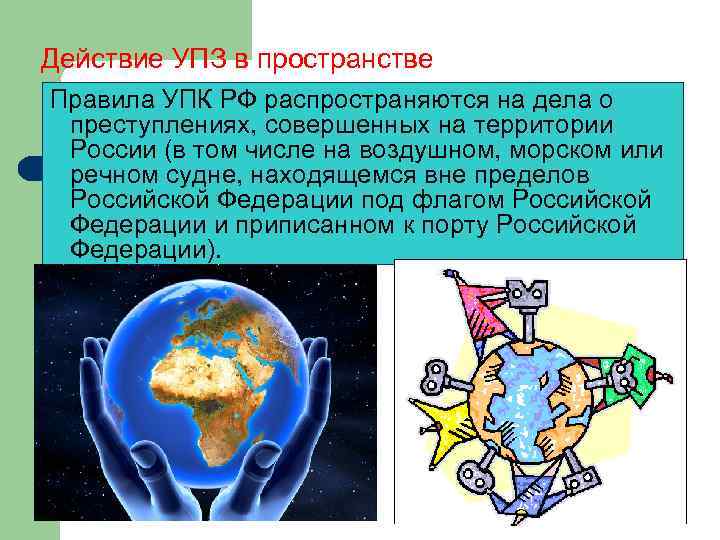 Действие УПЗ в пространстве

Правила УПК РФ распространяются на дела о преступлениях, совершенных на территории России (в том числе на воздушном, морском или речном судне, находящемся вне пределов Российской Федерации под флагом Российской Федерации и приписанном к порту Российской Федерации).